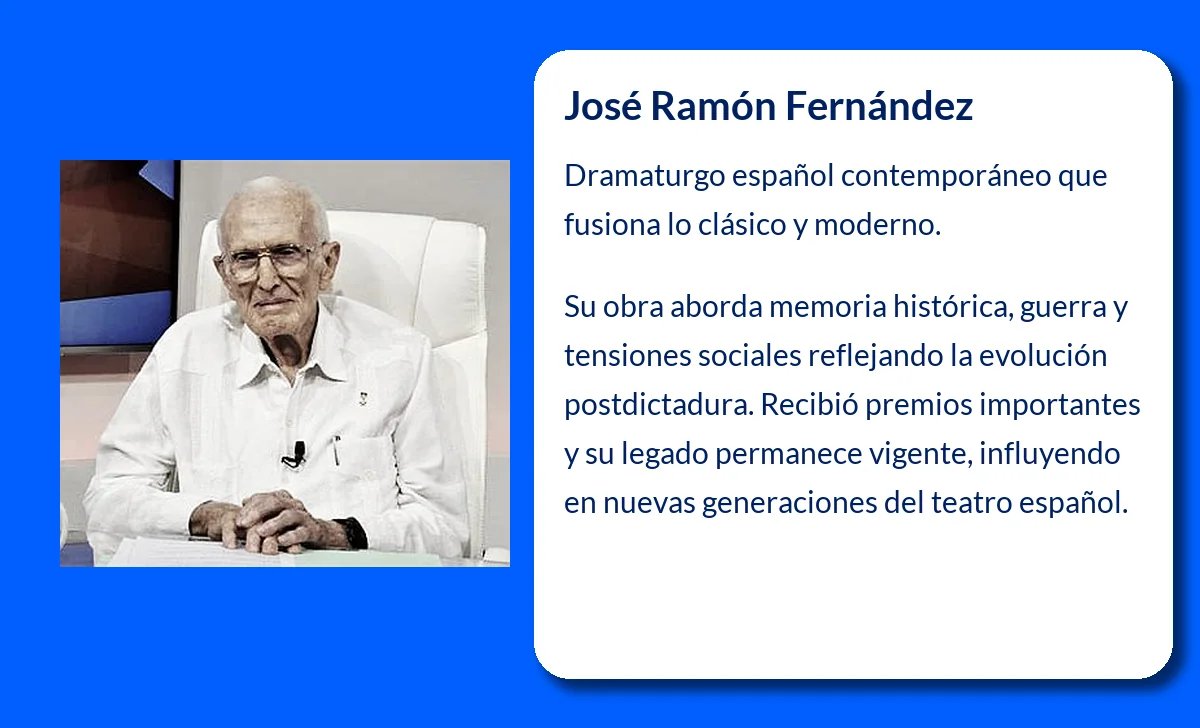 José Ramón Fernández

Dramaturgo español contemporáneo que fusiona lo clásico y moderno.

Su obra aborda memoria histórica, guerra y tensiones sociales reflejando la evolución postdictadura. Recibió premios importantes y su legado permanece vigente, influyendo en nuevas generaciones del teatro español.